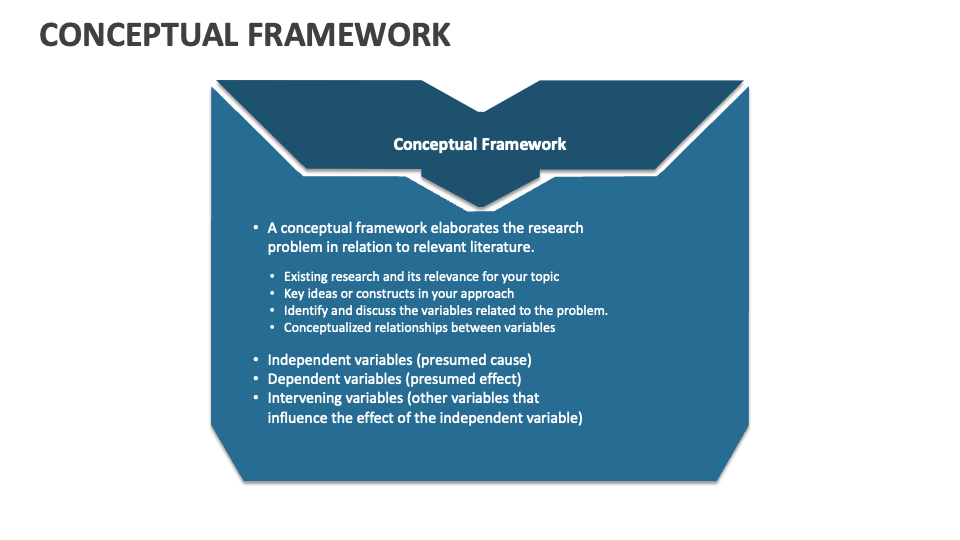 CONCEPTUAL FRAMEWORK

Conceptual Framework

• A conceptual framework elaborates the research problem in relation to relevant literature.

• Existing research and its relevance for your topic
• Key ideas or constructs in your approach
• Identify and discuss the variables related to the problem.
• Conceptualized relationships between variables

• Independent variables (presumed cause)
• Dependent variables (presumed effect)
• Intervening variables (other variables that influence the effect of the independent variable)